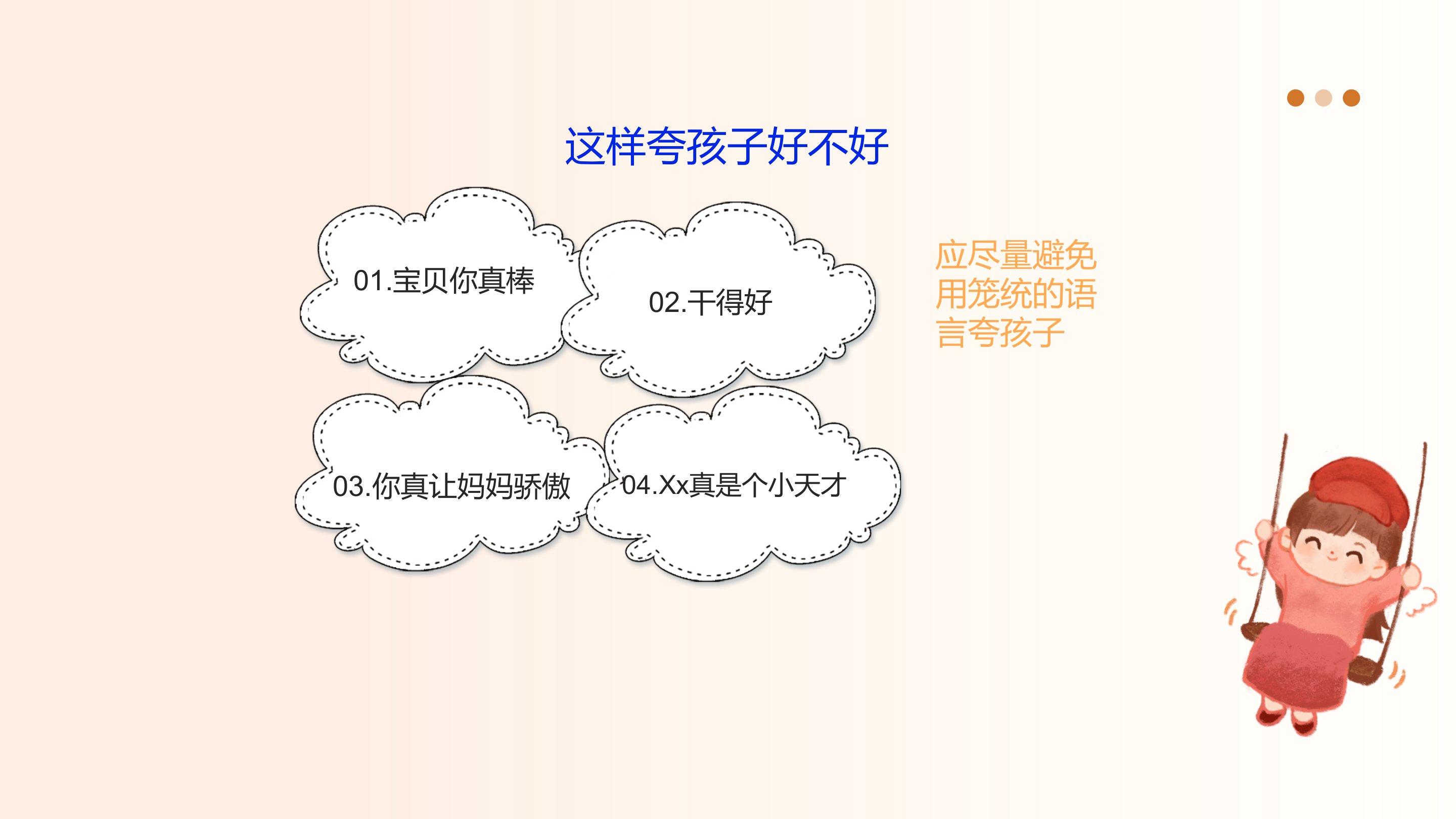 这样夸孩子好不好

01.宝贝你真棒

02.干得好

03.你真让妈妈骄傲

04.Xx真是个小天才

应尽量避免用笼统的语言夸孩子